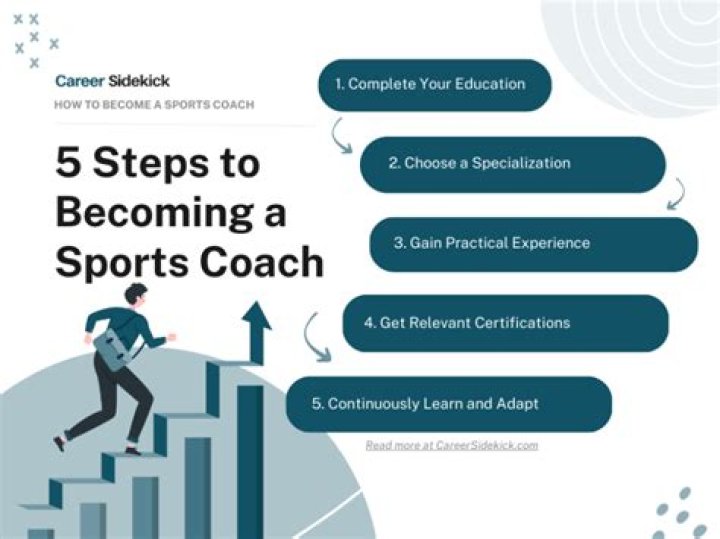 Career Sidekick

HOW TO BECOME A SPORTS COACH

5 Steps to Becoming a Sports Coach

1. Complete Your Education

2. Choose a Specialization

3. Gain Practical Experience

4. Get Relevant Certifications

5. Continuously Learn and Adapt

Read more at CareerSidekick.com